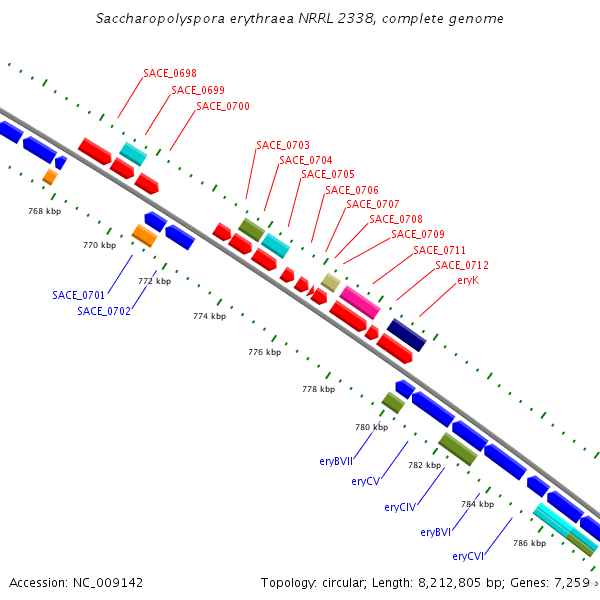 Saccharopolyspora erythraea NRRL 2338, complete genome

SACE_0698
SACE_0699
SACE_0700
SACE_0703
SACE_0704
SACE_0705
SACE_0706
SACE_0707
SACE_0708
SACE_0709
SACE_0711
SACE_0712
eryK

768 kbp
770 kbp
772 kbp
774 kbp
776 kbp
778 kbp
780 kbp
782 kbp
784 kbp
786 kbp

SACE_0701
SACE_0702

eryBVII
eryCV
eryCIV
eryBVI
eryCVI

Accession: NC_009142

Topology: circular; Length: 8,212,805 bp; Genes: 7,259